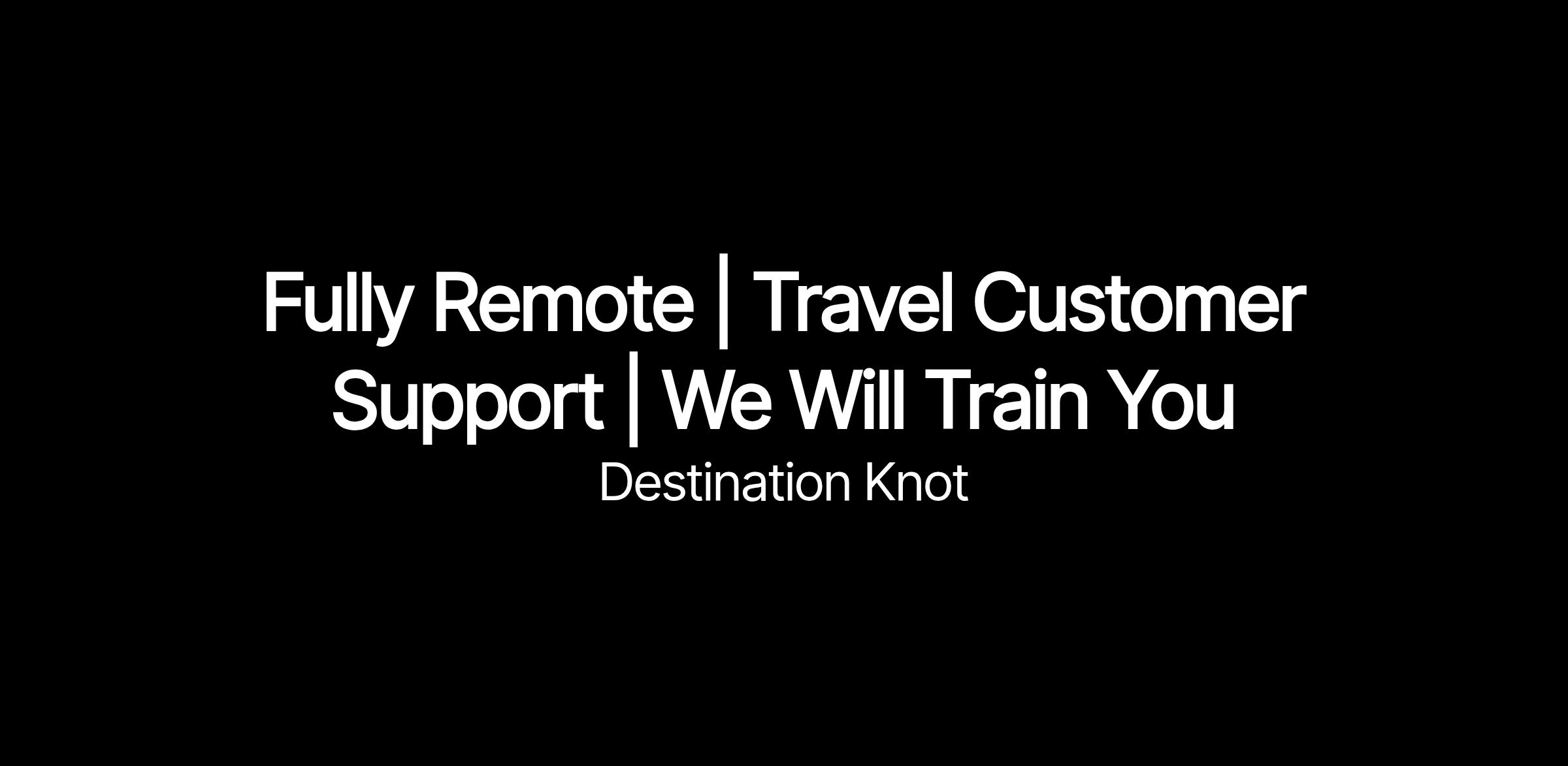 Fully Remote | Travel Customer Support | We Will Train You

Destination Knot